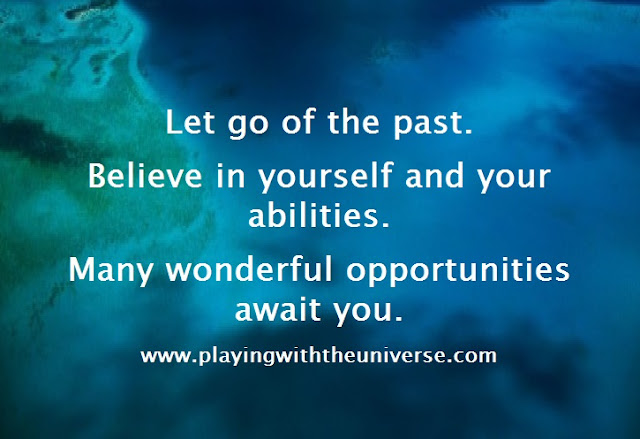 Let go of the past.

Believe in yourself and your abilities.

Many wonderful opportunities await you.

www.playingwiththeuniverse.com